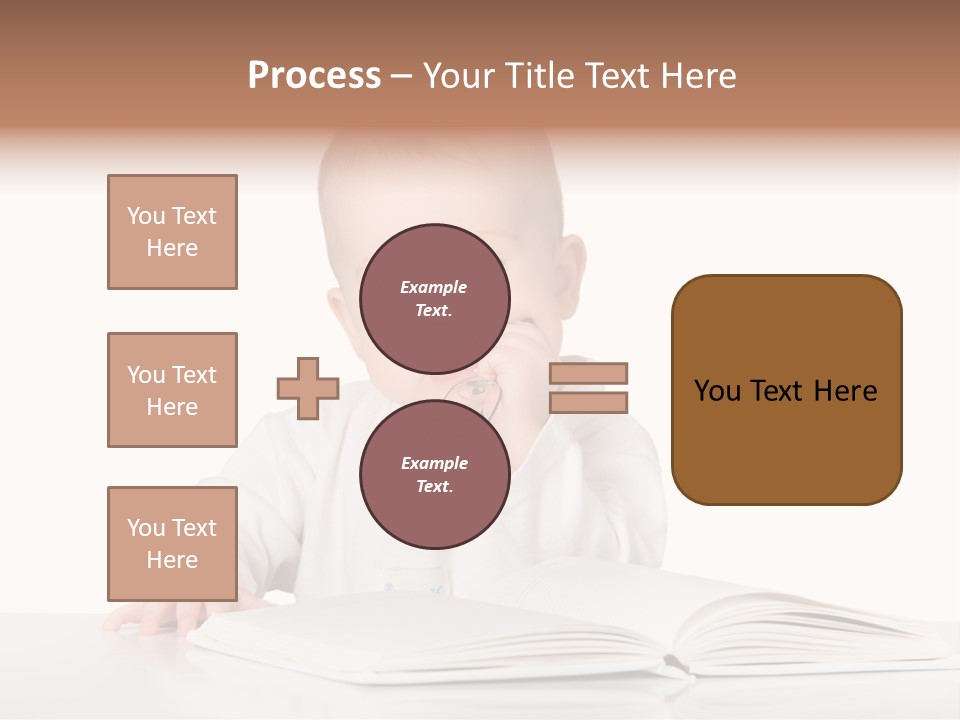 Process – Your Title Text Here

You Text Here

You Text Here

You Text Here

Example Text.

Example Text.

You Text Here